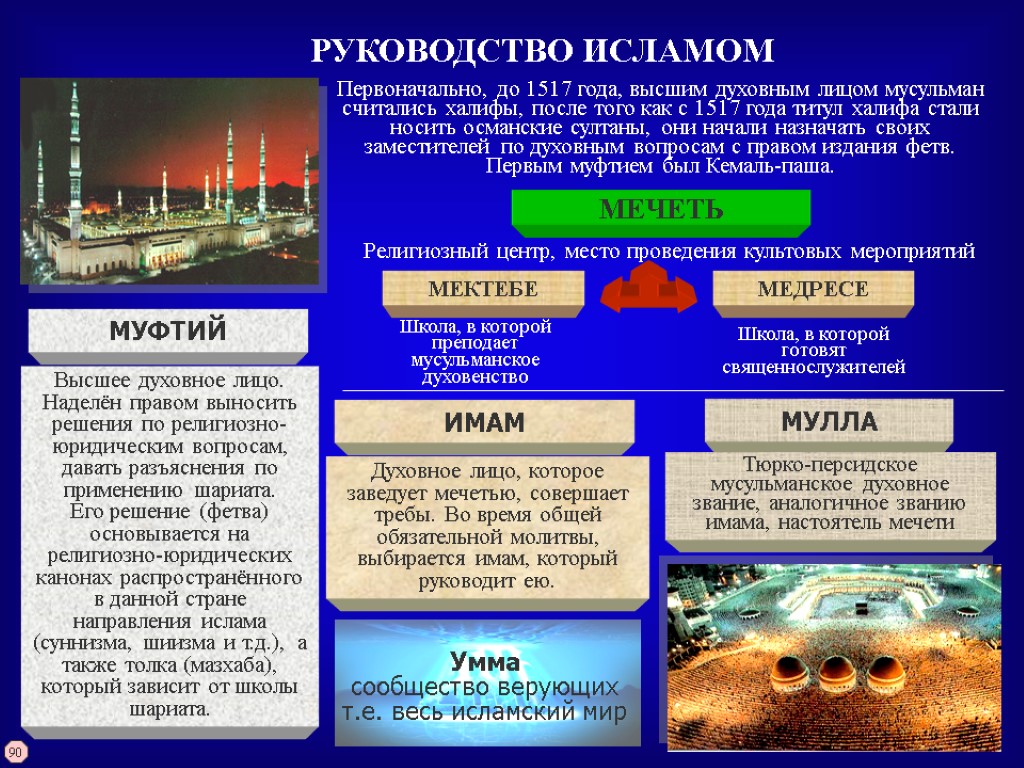 РУКОВОДСТВО ИСЛАМОМ

Первоначально, до 1517 года, высшим духовным лицом мусульман считались халифы, после того как с 1517 года титул халифа стали носить османские султаны, они начали назначать своих заместителей по духовным вопросам с правом издания фетв. Первым муфтием был Кемаль-паша.

МЕЧЕТЬ

Религиозный центр, место проведения культовых мероприятий

МЕКТЕБЕ

Школа, в которой преподает мусульманское духовенство

МЕДРЕСЕ

Школа, в которой готовят священнослужителей

МУФТИЙ

Высшее духовное лицо. Наделён правом выносить решения по религиозно-юридическим вопросам, давать разъяснения по применению шариата. Его решение (фетва) основывается на религиозно-юридических канонах распространённого в данной стране направления ислама (суннизма, шиизма и т.д.), а также толка (мазхаба), который зависит от школы шариата.

ИМАМ

Духовное лицо, которое заведует мечетью, совершает требы. Во время общей обязательной молитвы, выбирается имам, который руководит ею.

МУЛЛА

Тюрко-персидское мусульманское духовное звание, аналогичное званию имама, настоятель мечети

Умма
сообщество верующих
т.е. весь исламский мир

90